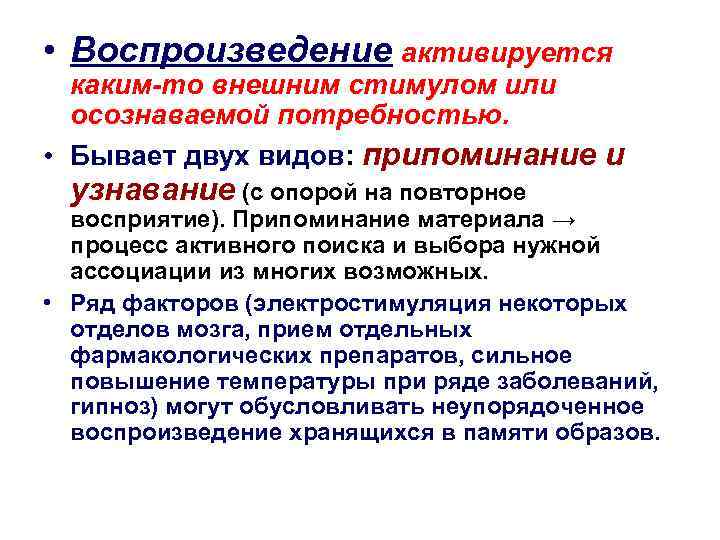 • Воспроизведение активируется каким-то внешним стимулом или осознаваемой потребностью.

• Бывает двух видов: припоминание и узнавание (с опорой на повторное восприятие). Припоминание материала → процесс активного поиска и выбора нужной ассоциации из многих возможных.

• Ряд факторов (электростимуляция некоторых отделов мозга, прием отдельных фармакологических препаратов, сильное повышение температуры при ряде заболеваний, гипноз) могут обусловливать неупорядоченное воспроизведение хранящихся в памяти образов.